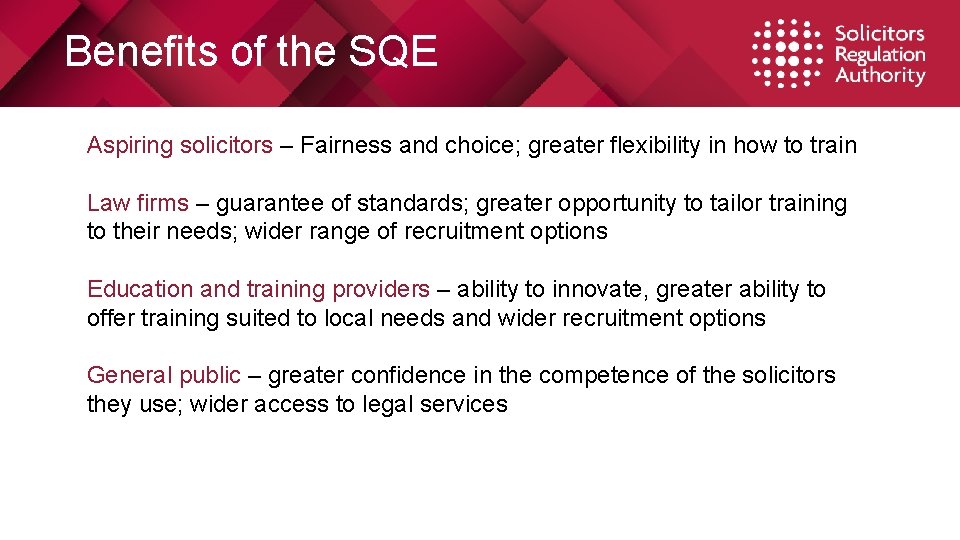 Benefits of the SQE

Solicitors Regulation Authority

Aspiring solicitors – Fairness and choice; greater flexibility in how to train

Law firms – guarantee of standards; greater opportunity to tailor training to their needs; wider range of recruitment options

Education and training providers – ability to innovate, greater ability to offer training suited to local needs and wider recruitment options

General public – greater confidence in the competence of the solicitors they use; wider access to legal services